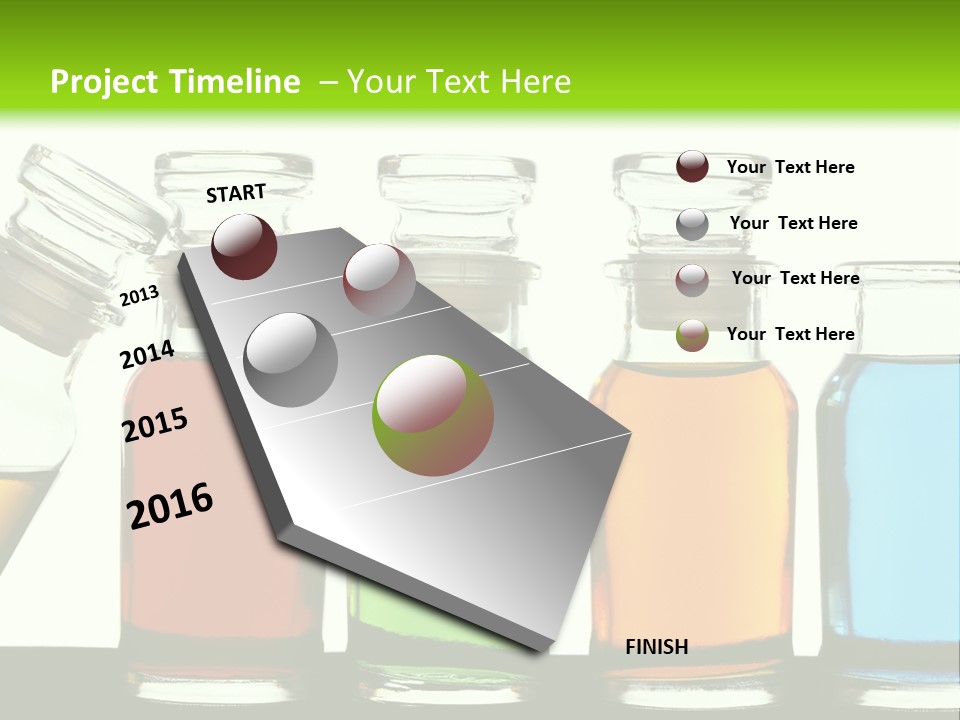 Project Timeline – Your Text Here

START

2013

2014

2015

2016

FINISH

Your Text Here

Your Text Here

Your Text Here

Your Text Here